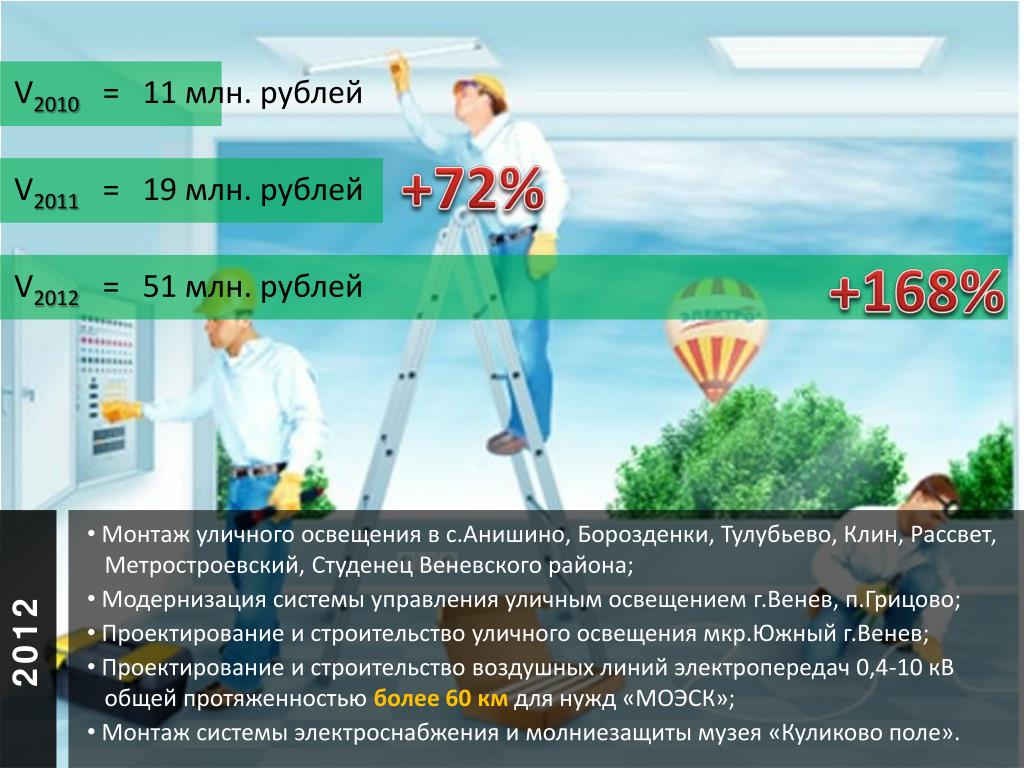 $V_{2010}$ = 11 млн. рублей

$V_{2011}$ = 19 млн. рублей +72%

$V_{2012}$ = 51 млн. рублей +168%

ЭЛЕКТРО

2012

• Монтаж уличного освещения в с.Анишино, Борозденки, Тулубьево, Клин, Рассвет, Метростроевский, Студенец Веневского района;
• Модернизация системы управления уличным освещением г.Венев, п.Грицово;
• Проектирование и строительство уличного освещения мкр.Южный г.Венев;
• Проектирование и строительство воздушных линий электропередач 0,4-10 кВ общей протяженностью более 60 км для нужд «МОЭСК»;
• Монтаж системы электроснабжения и молниезащиты музея «Куликово поле».